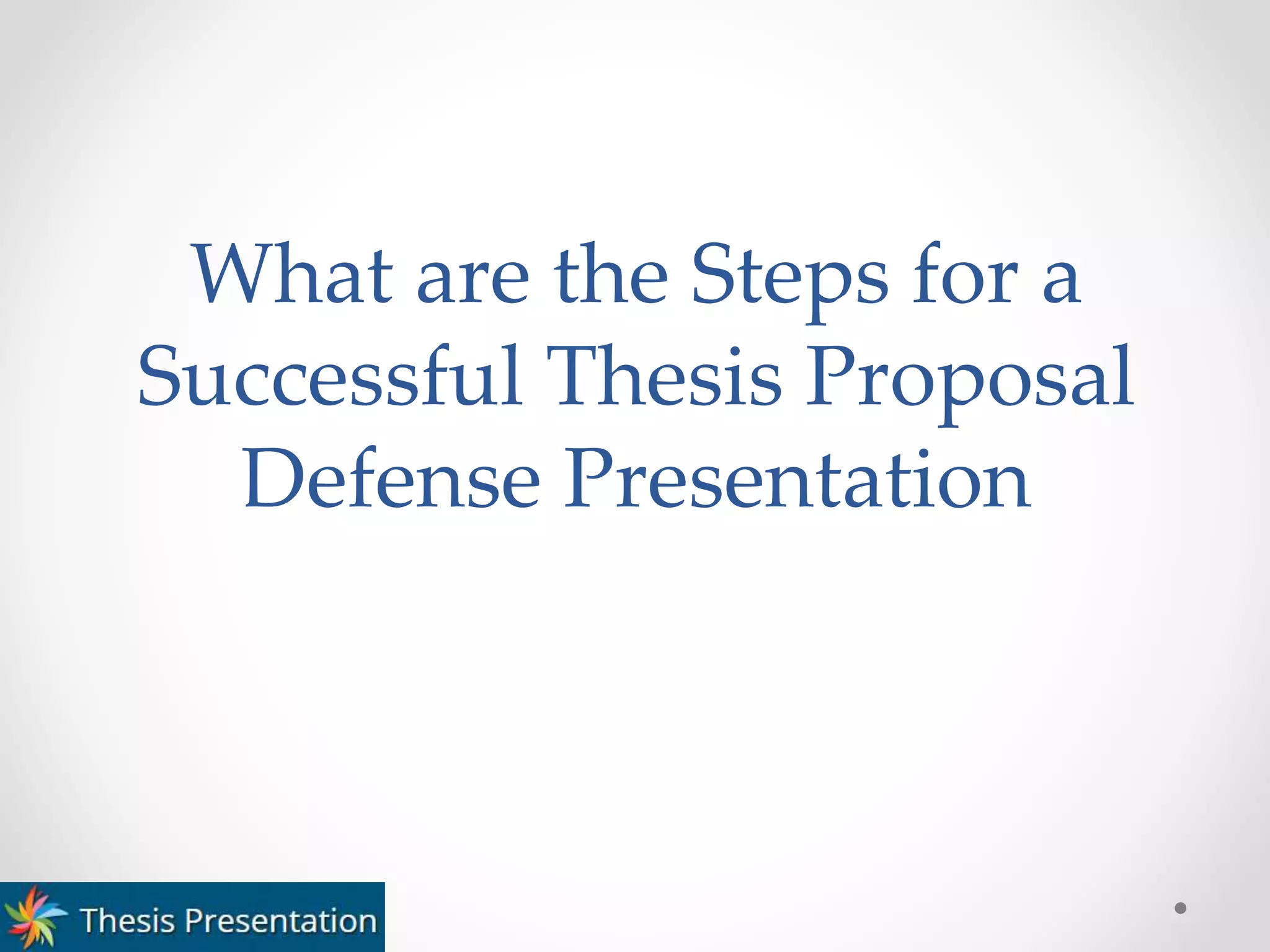 What are the Steps for a Successful Thesis Proposal Defense Presentation

Thesis Presentation